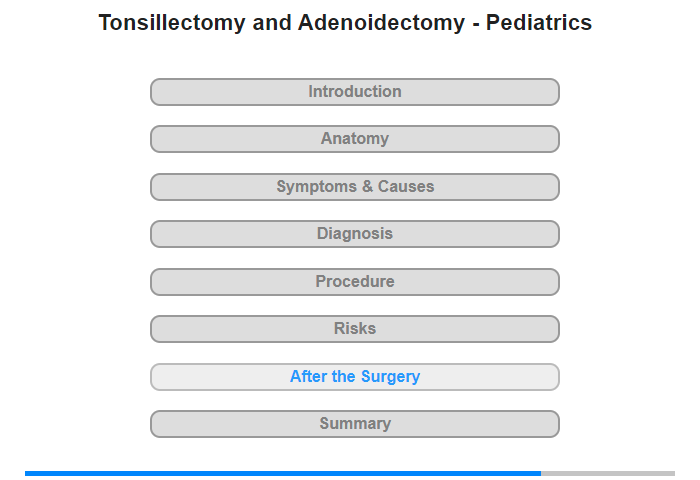 Tonsillectomy and Adenoidectomy - Pediatrics

Introduction

Anatomy

Symptoms & Causes

Diagnosis

Procedure

Risks

After the Surgery

Summary